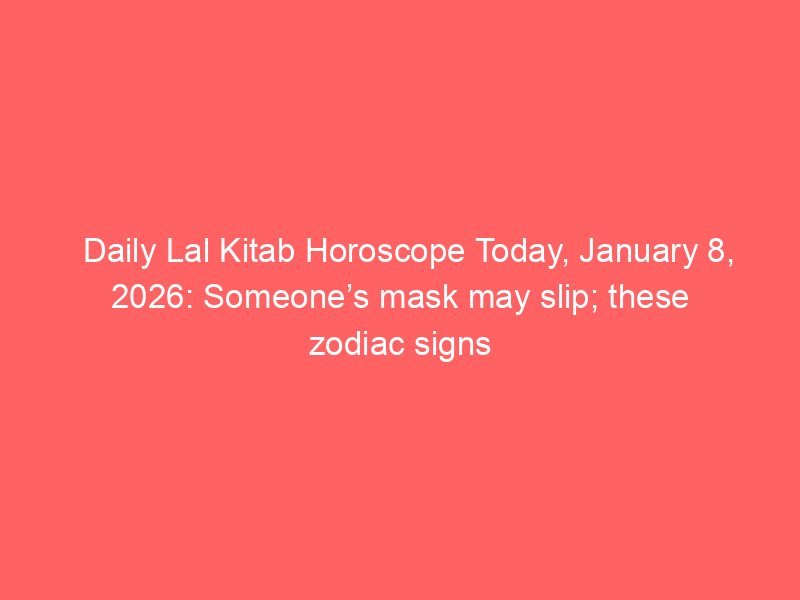 Daily Lal Kitab Horoscope Today, January 8, 2026: Someone’s mask may slip; these zodiac signs